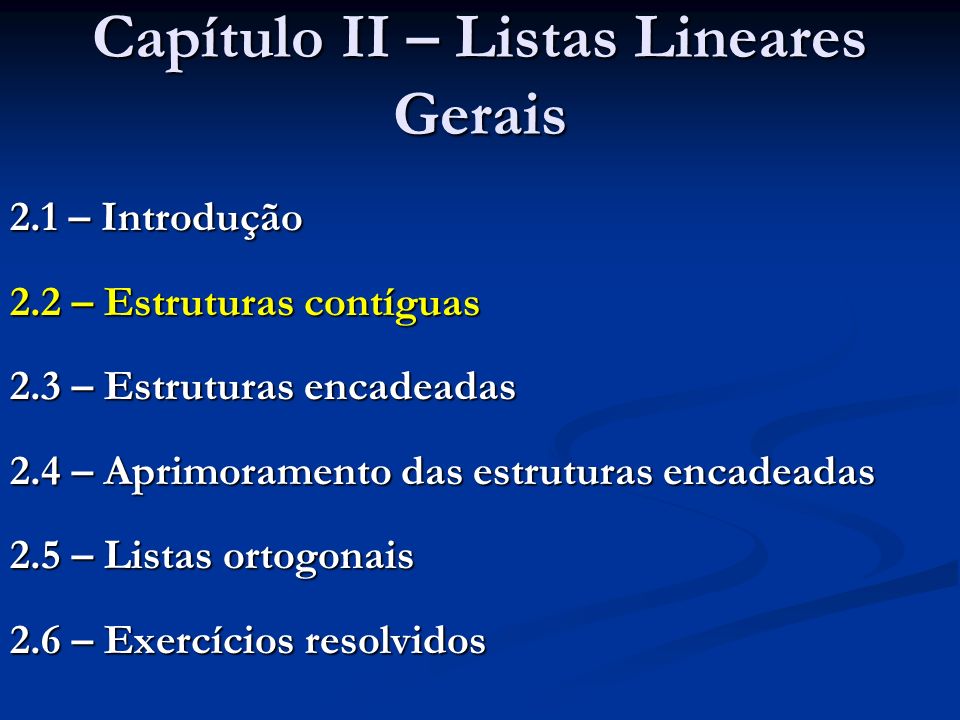 Capítulo II – Listas Lineares Gerais

2.1 – Introdução

2.2 – Estruturas contíguas

2.3 – Estruturas encadeadas

2.4 – Aprimoramento das estruturas encadeadas

2.5 – Listas ortogonais

2.6 – Exercícios resolvidos